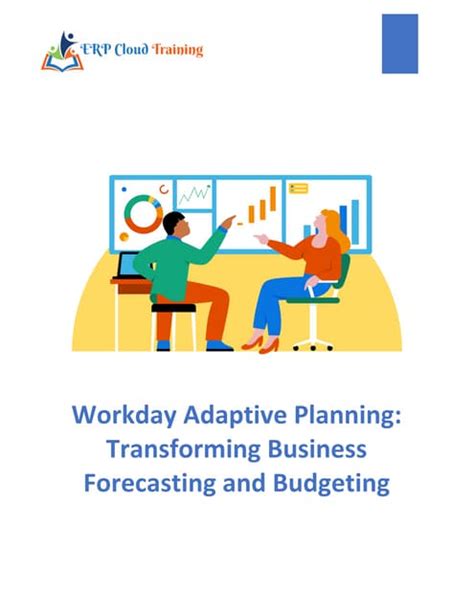 ERP Cloud Training

Workday Adaptive Planning: Transforming Business Forecasting and Budgeting